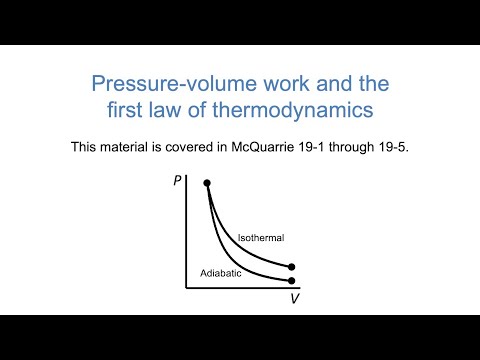 Pressure-volume work and the first law of thermodynamics

This material is covered in McQuarrie 19-1 through 19-5.

$P$

Isothermal

Adiabatic

$V$